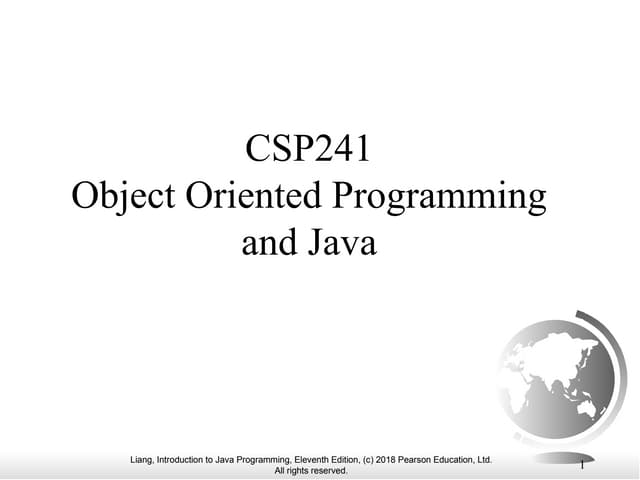 CSP241
Object Oriented Programming and Java

Liang, Introduction to Java Programming, Eleventh Edition, (c) 2018 Pearson Education, Ltd. All rights reserved.

1